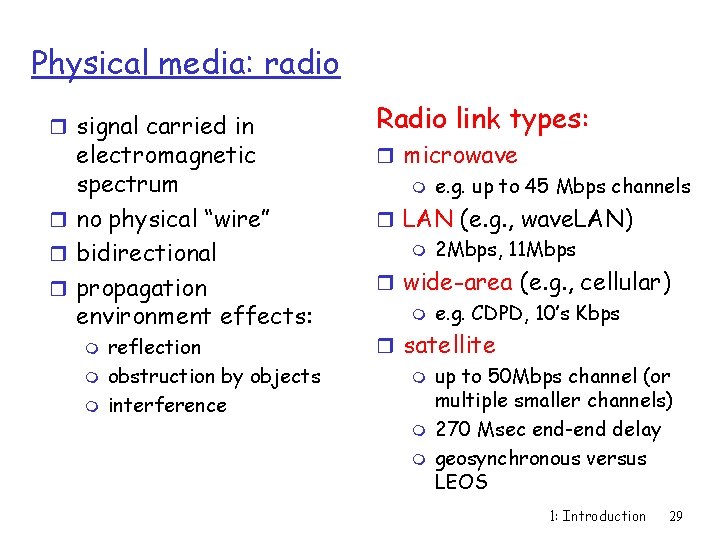 Physical media: radio

- signal carried in electromagnetic spectrum
- no physical “wire”
- bidirectional
- propagation environment effects:
  - reflection
  - obstruction by objects
  - interference

Radio link types:

- microwave
  - e.g. up to 45 Mbps channels
- LAN (e.g., waveLAN)
  - 2Mbps, 11Mbps
- wide-area (e.g., cellular)
  - e.g. CDPD, 10’s Kbps
- satellite
  - up to 50Mbps channel (or multiple smaller channels)
  - 270 Msec end-end delay
  - geosynchronous versus LEOS

1: Introduction 29